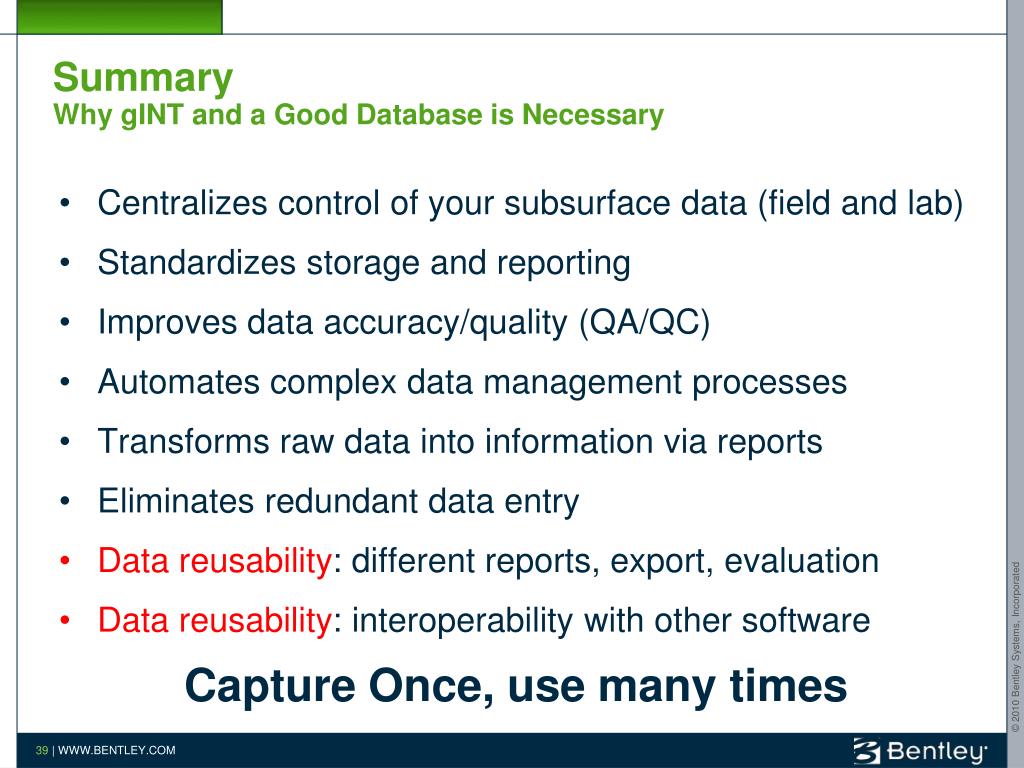 Summary
Why gINT and a Good Database is Necessary

• Centralizes control of your subsurface data (field and lab)
• Standardizes storage and reporting
• Improves data accuracy/quality (QA/QC)
• Automates complex data management processes
• Transforms raw data into information via reports
• Eliminates redundant data entry
• Data reusability: different reports, export, evaluation
• Data reusability: interoperability with other software

Capture Once, use many times

© 2010 Bentley Systems, Incorporated

39 | WWW.BENTLEY.COM

Bentley